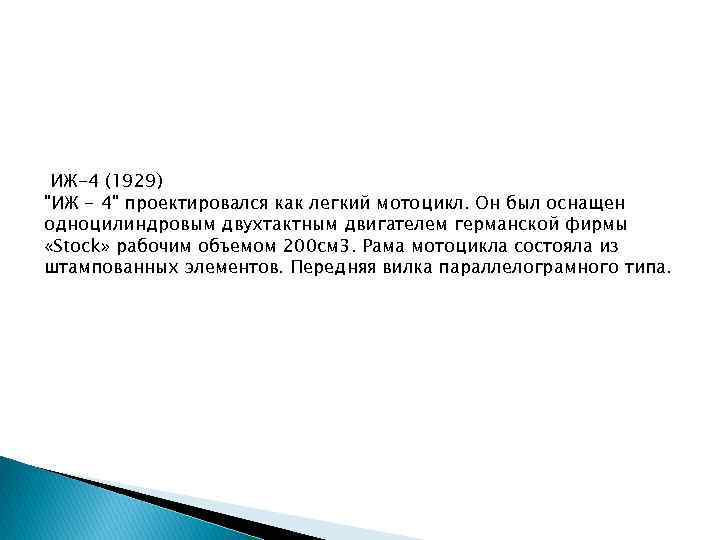 ИЖ-4 (1929)
"ИЖ - 4" проектировался как легкий мотоцикл. Он был оснащен одноцилиндровым двухтактным двигателем германской фирмы «Stock» рабочим объемом 200см3. Рама мотоцикла состояла из штампованных элементов. Передняя вилка параллелограмного типа.